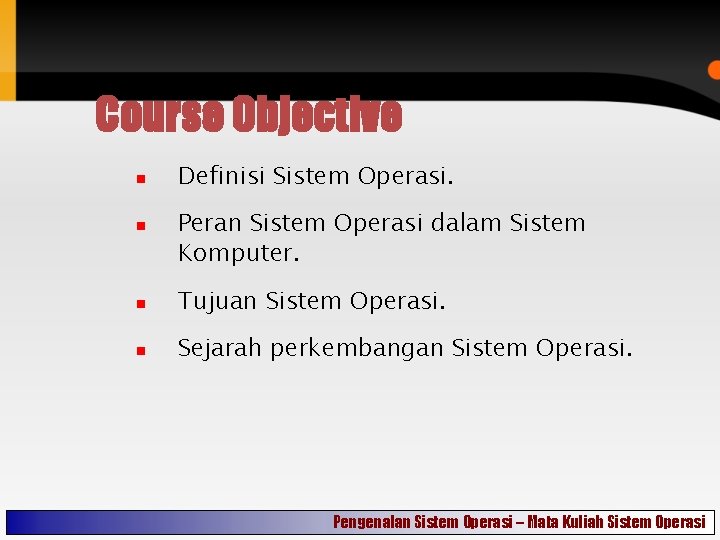 Course Objective

- Definisi Sistem Operasi.
- Peran Sistem Operasi dalam Sistem Komputer.
- Tujuan Sistem Operasi.
- Sejarah perkembangan Sistem Operasi.

Pengenalan Sistem Operasi – Mata Kuliah Sistem Operasi